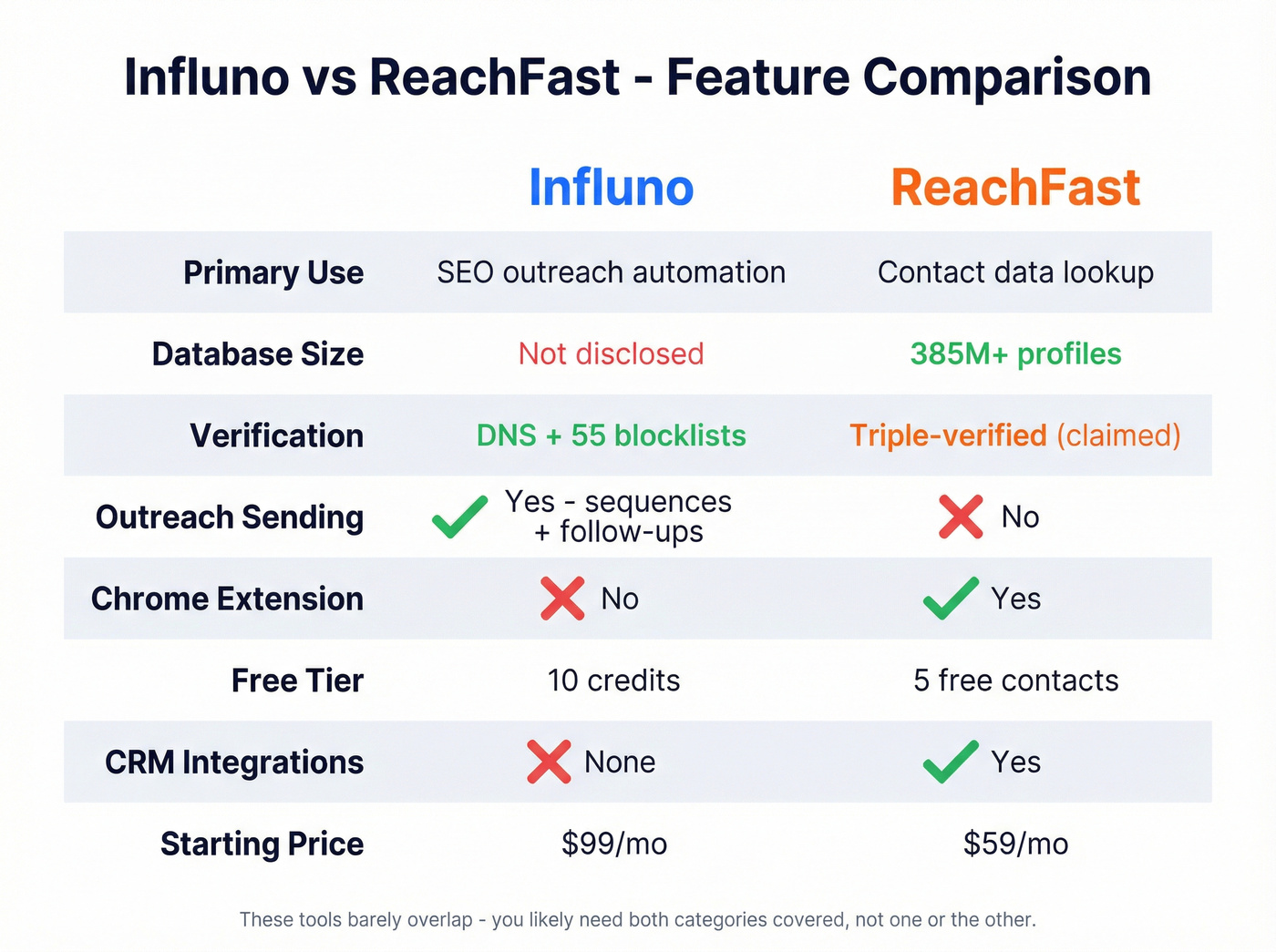 Influno vs ReachFast - Feature Comparison

| | Influno | ReachFast |
|---|---|---|
| Primary Use | SEO outreach automation | Contact data lookup |
| Database Size | Not disclosed | 385M+ profiles |
| Verification | DNS + 55 blocklists | Triple-verified (claimed) |
| Outreach Sending | Yes - sequences + follow-ups | No |
| Chrome Extension | No | Yes |
| Free Tier | 10 credits | 5 free contacts |
| CRM Integrations | None | Yes |
| Starting Price | \$99/mo | \$59/mo |

These tools barely overlap - you likely need both categories covered, not one or the other.